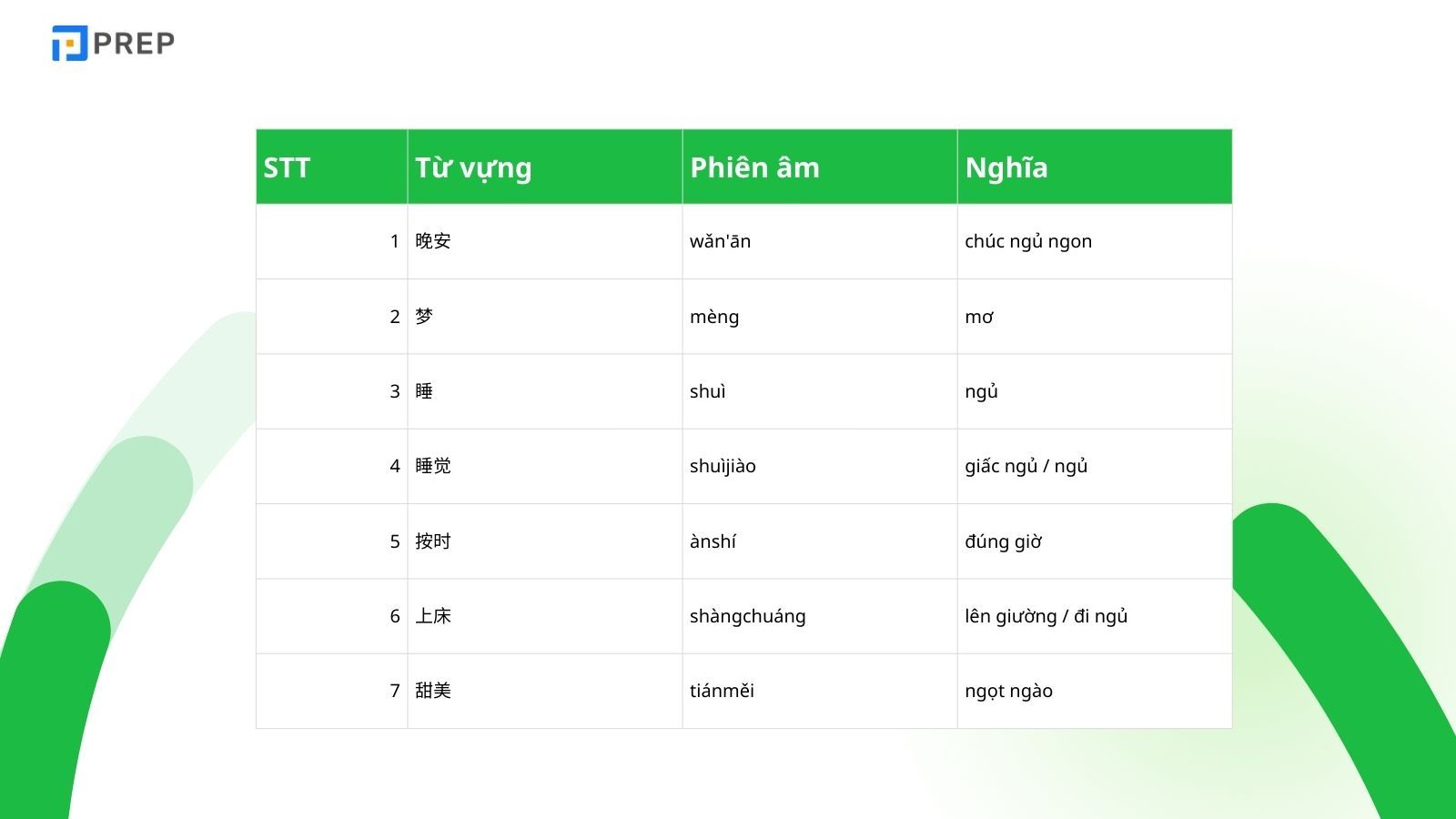 PREP

| STT | Từ vựng | Phiên âm | Nghĩa |
|---|---|---|---|
| 1 | 晚安 | wǎn'ān | chúc ngủ ngon |
| 2 | 梦 | mèng | mơ |
| 3 | 睡 | shuì | ngủ |
| 4 | 睡觉 | shuìjiào | giấc ngủ / ngủ |
| 5 | 按时 | ànshí | đúng giờ |
| 6 | 上床 | shàngchuáng | lên giường / đi ngủ |
| 7 | 甜美 | tiánměi | ngọt ngào |